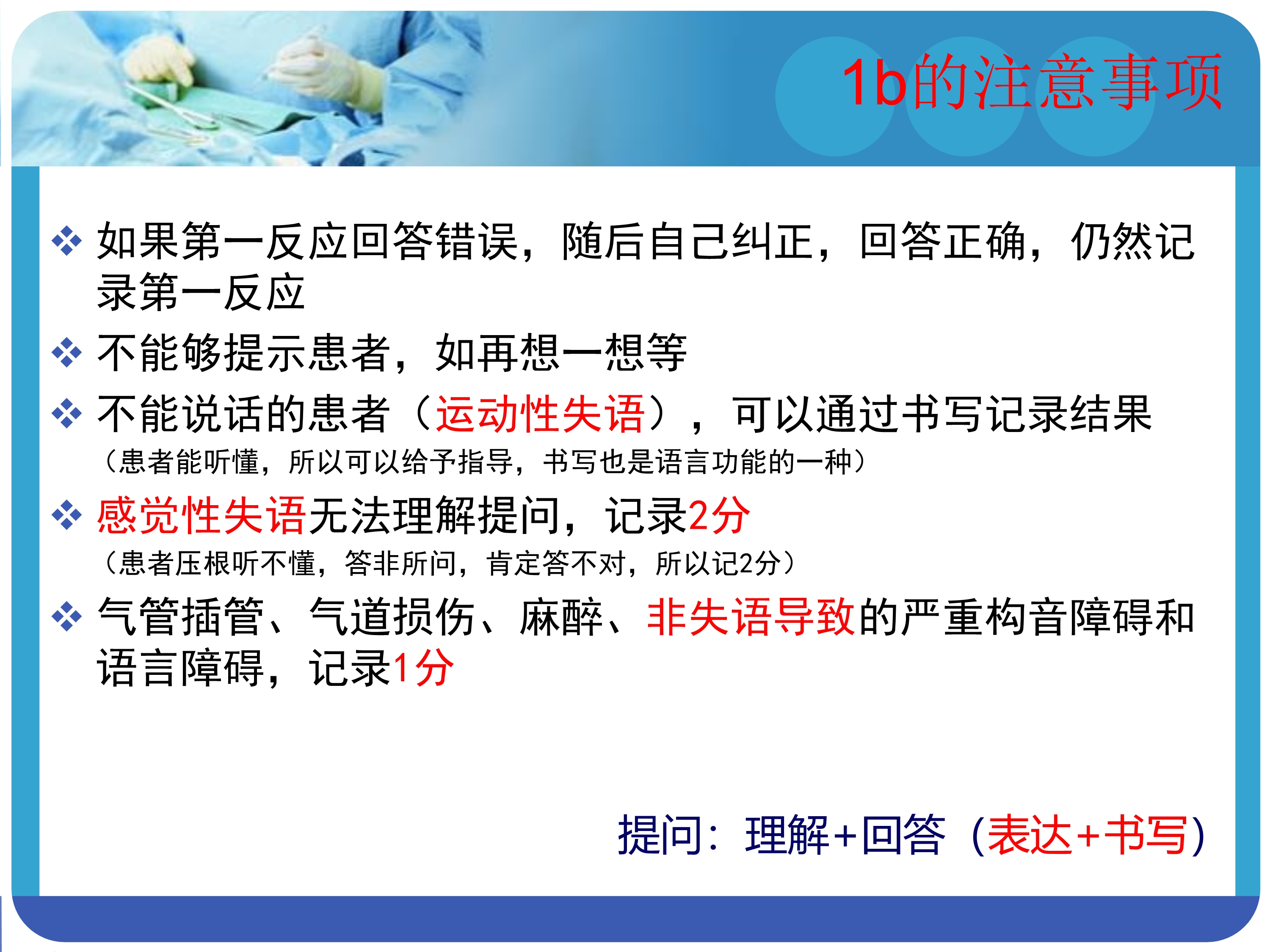 1b的注意事项

❖ 如果第一反应回答错误，随后自己纠正，回答正确，仍然记录第一反应

❖ 不能够提示患者，如再想一想等

❖ 不能说话的患者（运动性失语），可以通过书写记录结果
（患者能听懂，所以可以给予指导，书写也是语言功能的一种）

❖ 感觉性失语无法理解提问，记录2分
（患者压根听不懂，答非所问，肯定答不对，所以记2分）

❖ 气管插管、气道损伤、麻醉、非失语导致的严重构音障碍和语言障碍，记录1分

提问：理解+回答（表达+书写）